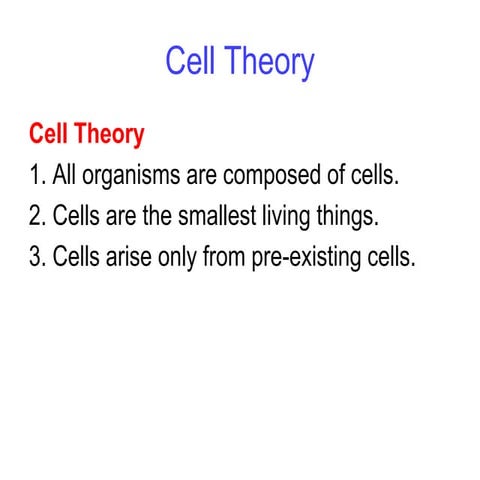 Cell Theory

Cell Theory

1. All organisms are composed of cells.

2. Cells are the smallest living things.

3. Cells arise only from pre-existing cells.